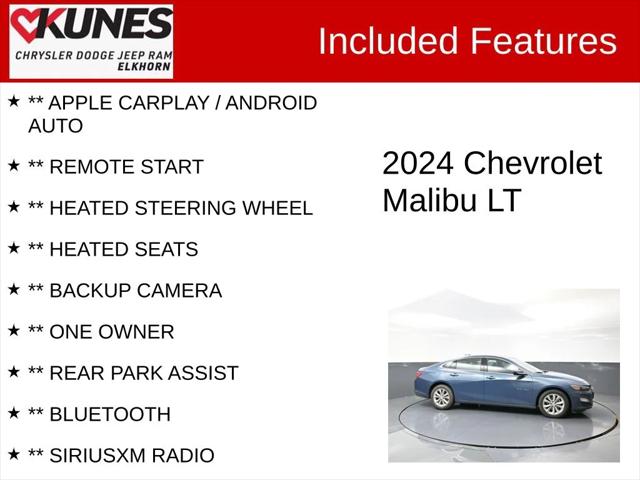 KUNES
CHRYSLER DODGE JEEP RAM
ELKHORN

Included Features

★ ** APPLE CARPLAY / ANDROID AUTO

★ ** REMOTE START

★ ** HEATED STEERING WHEEL

★ ** HEATED SEATS

★ ** BACKUP CAMERA

★ ** ONE OWNER

★ ** REAR PARK ASSIST

★ ** BLUETOOTH

★ ** SIRIUSXM RADIO

2024 Chevrolet Malibu LT